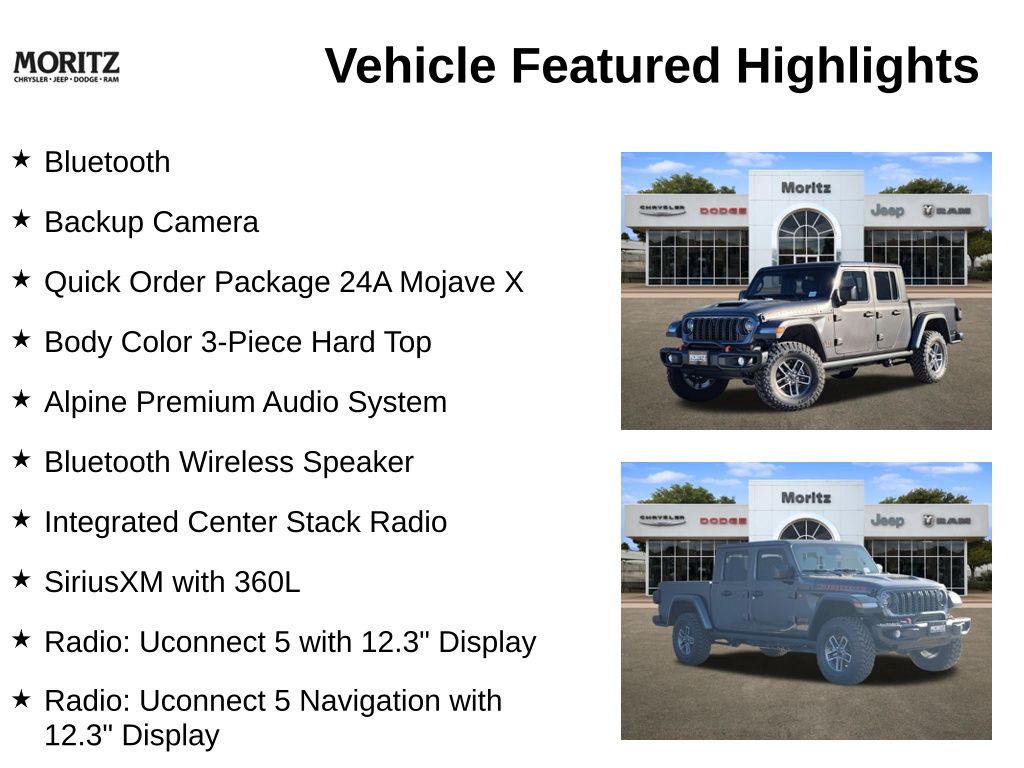 MORITZ
CHRYSLER • JEEP • DODGE • RAM

Vehicle Featured Highlights

★ Bluetooth

★ Backup Camera

★ Quick Order Package 24A Mojave X

★ Body Color 3-Piece Hard Top

★ Alpine Premium Audio System

★ Bluetooth Wireless Speaker

★ Integrated Center Stack Radio

★ SiriusXM with 360L

★ Radio: Uconnect 5 with 12.3" Display

★ Radio: Uconnect 5 Navigation with 12.3" Display

Moritz
CHRYSLER DODGE Jeep RAM

Moritz
CHRYSLER DODGE Jeep RAM